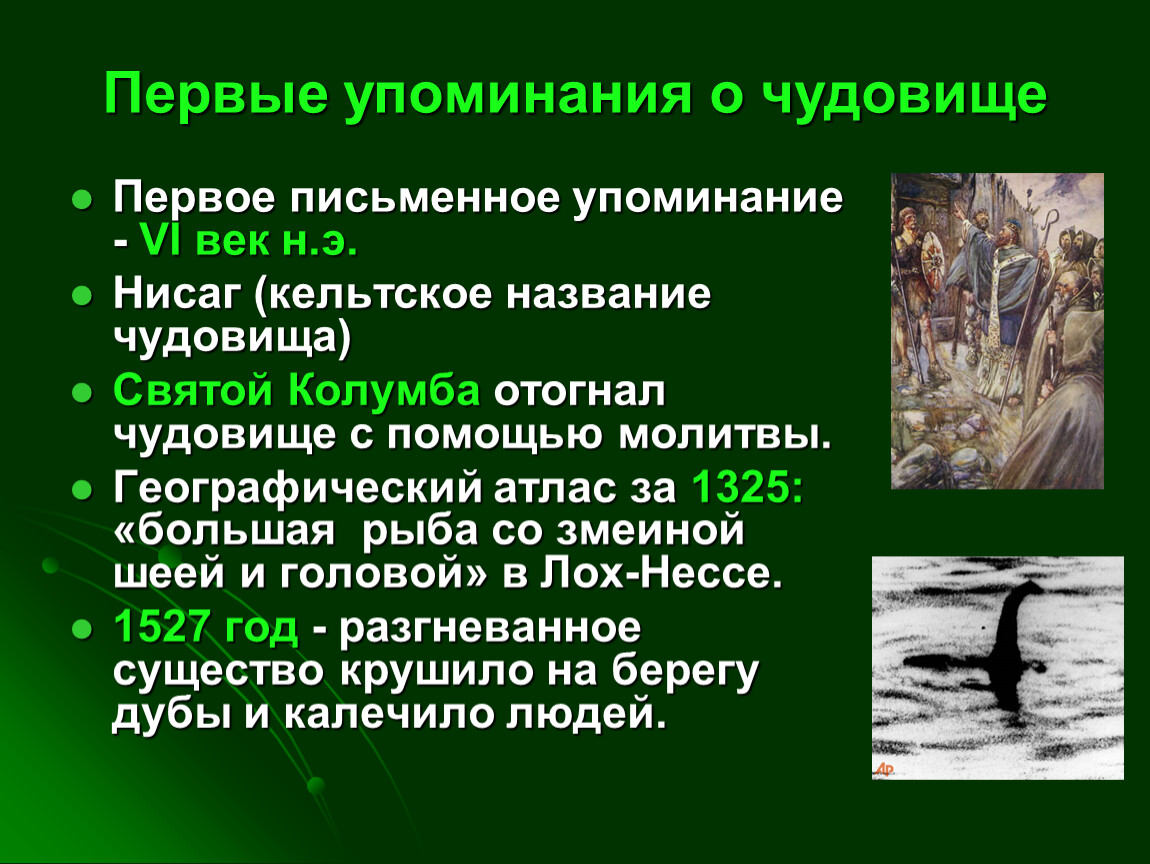 Первые упоминания о чудовище

- Первое письменное упоминание - VI век н.э.
- Нисаг (кельтское название чудовища)
- Святой Колумба отогнал чудовище с помощью молитвы.
- Географический атлас за 1325: «большая рыба со змеиной шеей и головой» в Лох-Нессе.
- 1527 год - разгневанное существо крушило на берегу дубы и калечило людей.

AP